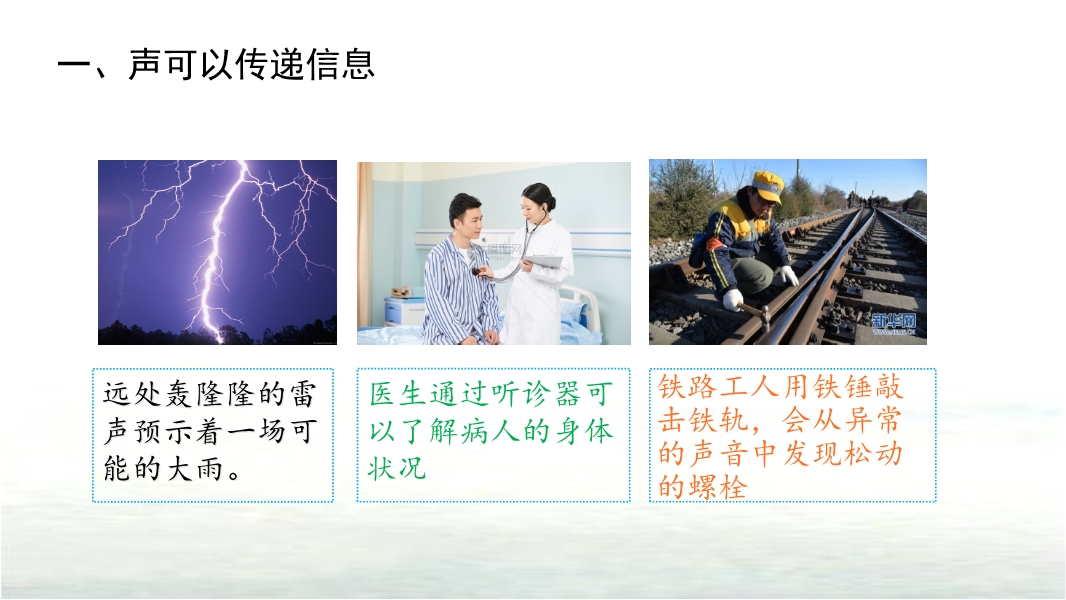 一、声可以传递信息

新华网

远处轰隆隆的雷声预示着一场可能的大雨。

医生通过听诊器可以了解病人的身体状况

铁路工人用铁锤敲击铁轨，会从异常的声音中发现松动的螺栓